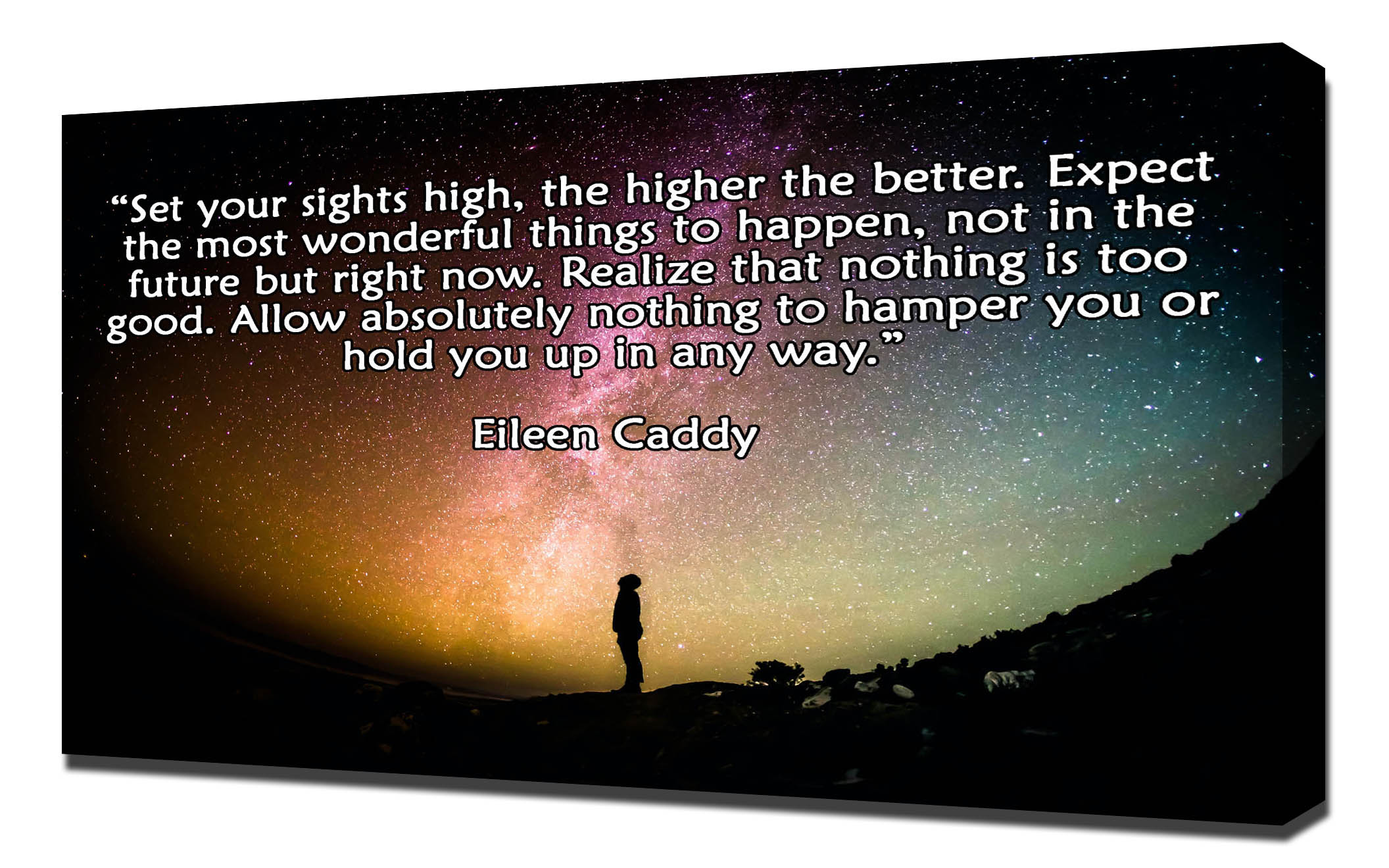 “Set your sights high, the higher the better. Expect the most wonderful things to happen, not in the future but right now. Realize that nothing is too good. Allow absolutely nothing to hamper you or hold you up in any way.”

Eileen Caddy